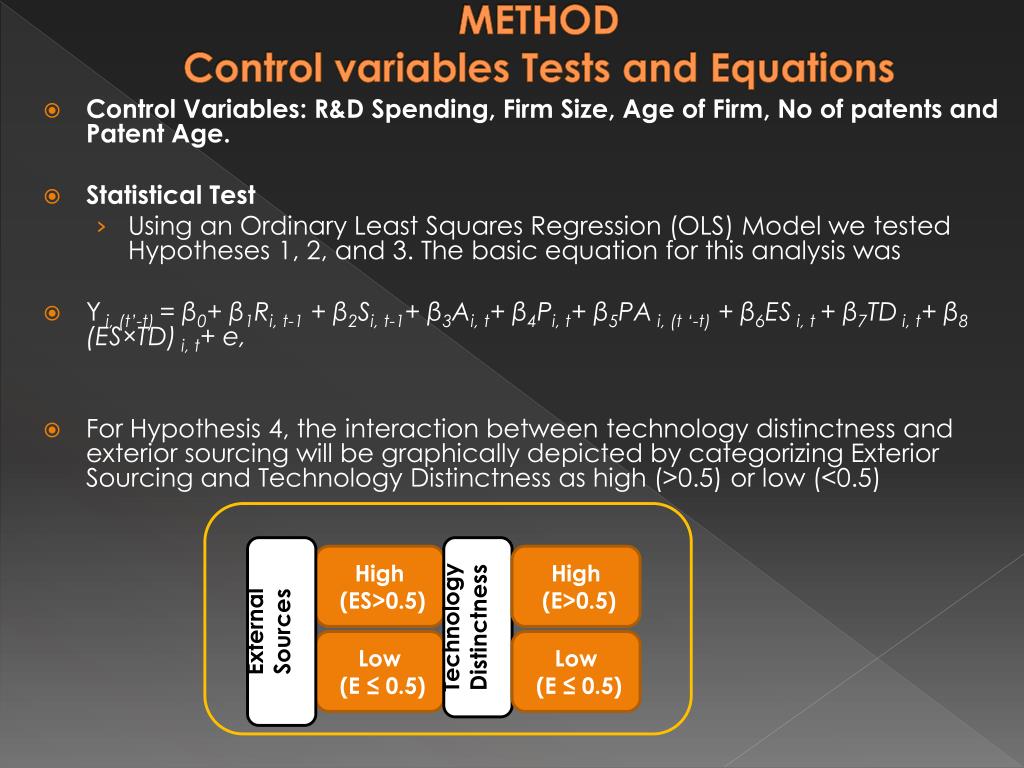 METHOD
Control variables Tests and Equations

Control Variables: R&D Spending, Firm Size, Age of Firm, No of patents and Patent Age.

Statistical Test

› Using an Ordinary Least Squares Regression (OLS) Model we tested Hypotheses 1, 2, and 3. The basic equation for this analysis was

$Y_{i, (t'-t)} = \beta_0 + \beta_1 R_{i, t-1} + \beta_2 S_{i, t-1} + \beta_3 A_{i, t} + \beta_4 P_{i, t} + \beta_5 PA_{i, (t'-t)} + \beta_6 ES_{i, t} + \beta_7 TD_{i, t} + \beta_8 (ES \times TD)_{i, t} + e,$

For Hypothesis 4, the interaction between technology distinctness and exterior sourcing will be graphically depicted by categorizing Exterior Sourcing and Technology Distinctness as high (>0.5) or low (<0.5)

External Sources

High (ES>0.5)

Low (E ≤ 0.5)

Technology Distinctness

High (E>0.5)

Low (E ≤ 0.5)